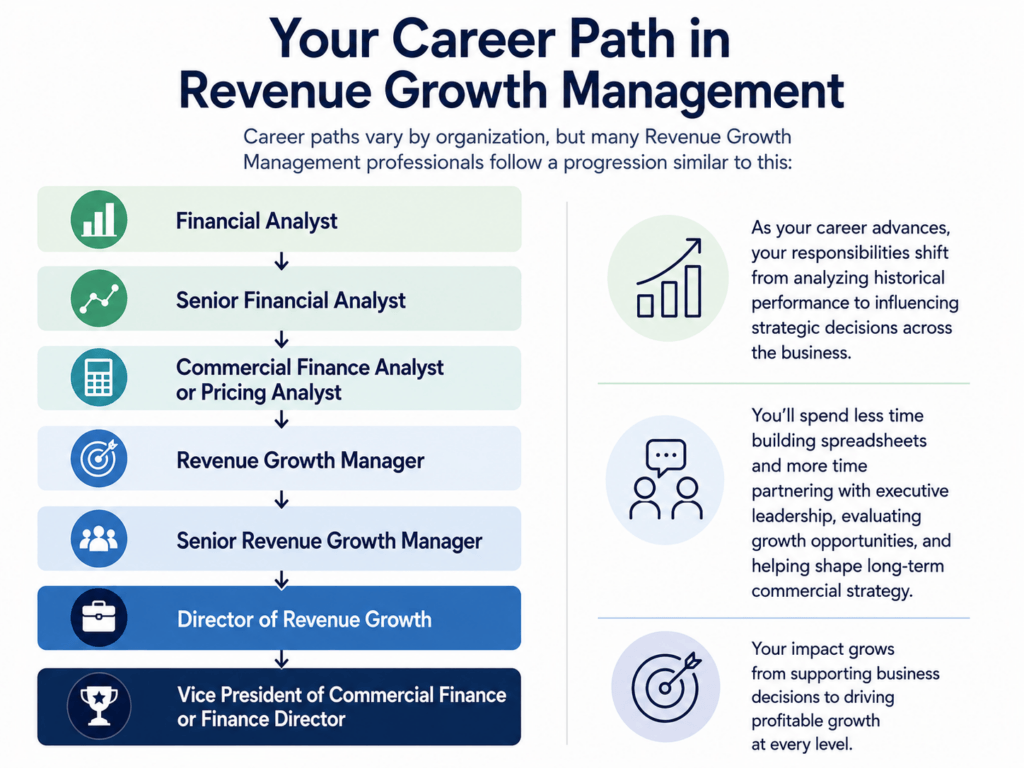 Your Career Path in Revenue Growth Management

Career paths vary by organization, but many Revenue Growth Management professionals follow a progression similar to this:

Financial Analyst

↓

Senior Financial Analyst

↓

Commercial Finance Analyst or Pricing Analyst

↓

Revenue Growth Manager

↓

Senior Revenue Growth Manager

↓

Director of Revenue Growth

↓

Vice President of Commercial Finance or Finance Director

As your career advances, your responsibilities shift from analyzing historical performance to influencing strategic decisions across the business.

You'll spend less time building spreadsheets and more time partnering with executive leadership, evaluating growth opportunities, and helping shape long-term commercial strategy.

Your impact grows from supporting business decisions to driving profitable growth at every level.